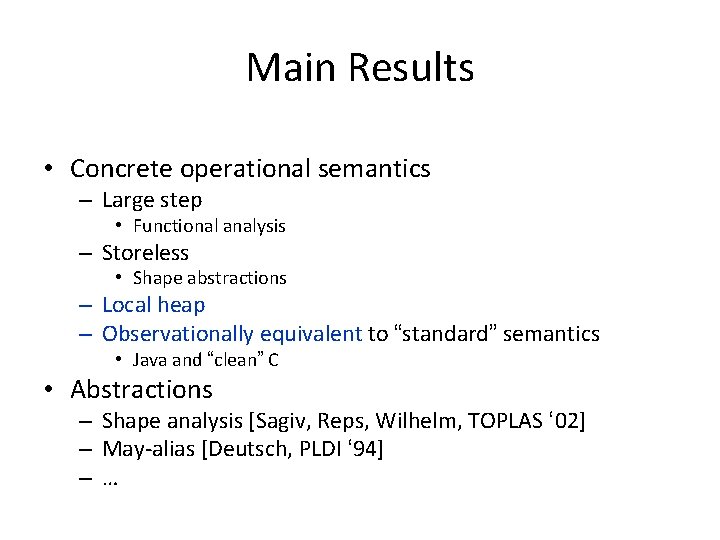 Main Results

• Concrete operational semantics
– Large step
• Functional analysis
– Storeless
• Shape abstractions
– Local heap
– Observationally equivalent to “standard” semantics
• Java and “clean” C

• Abstractions
– Shape analysis [Sagiv, Reps, Wilhelm, TOPLAS ‘02]
– May-alias [Deutsch, PLDI ‘94]
– …